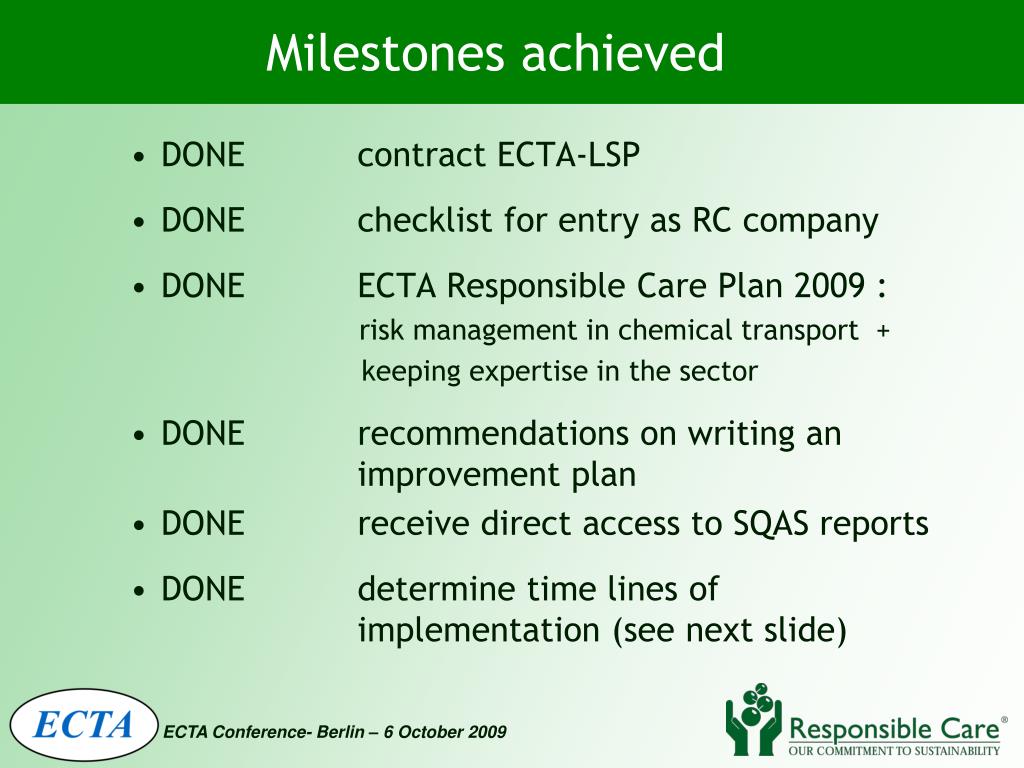 Milestones achieved

• DONE contract ECTA-LSP

• DONE checklist for entry as RC company

• DONE ECTA Responsible Care Plan 2009 :
risk management in chemical transport +
keeping expertise in the sector

• DONE recommendations on writing an improvement plan

• DONE receive direct access to SQAS reports

• DONE determine time lines of implementation (see next slide)

ECTA

ECTA Conference- Berlin – 6 October 2009

Responsible Care®
OUR COMMITMENT TO SUSTAINABILITY